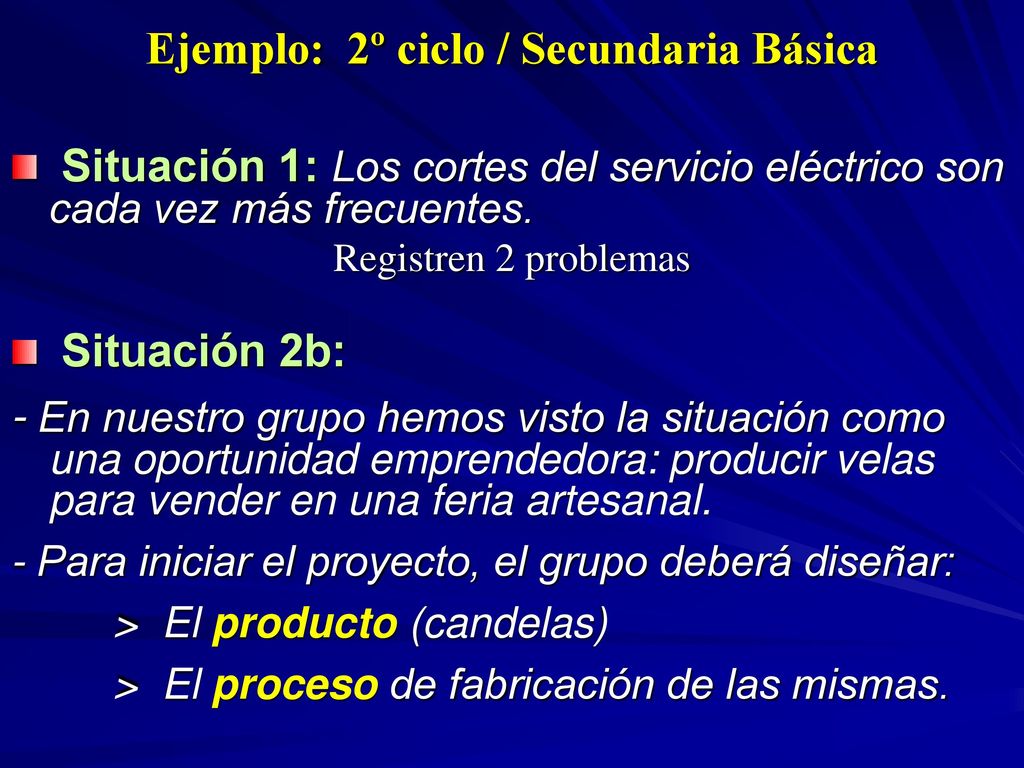 Ejemplo: 2º ciclo / Secundaria Básica

Situación 1: Los cortes del servicio eléctrico son cada vez más frecuentes.

Registren 2 problemas

Situación 2b:

- En nuestro grupo hemos visto la situación como una oportunidad emprendedora: producir velas para vender en una feria artesanal.

- Para iniciar el proyecto, el grupo deberá diseñar:

> El producto (candelas)

> El proceso de fabricación de las mismas.